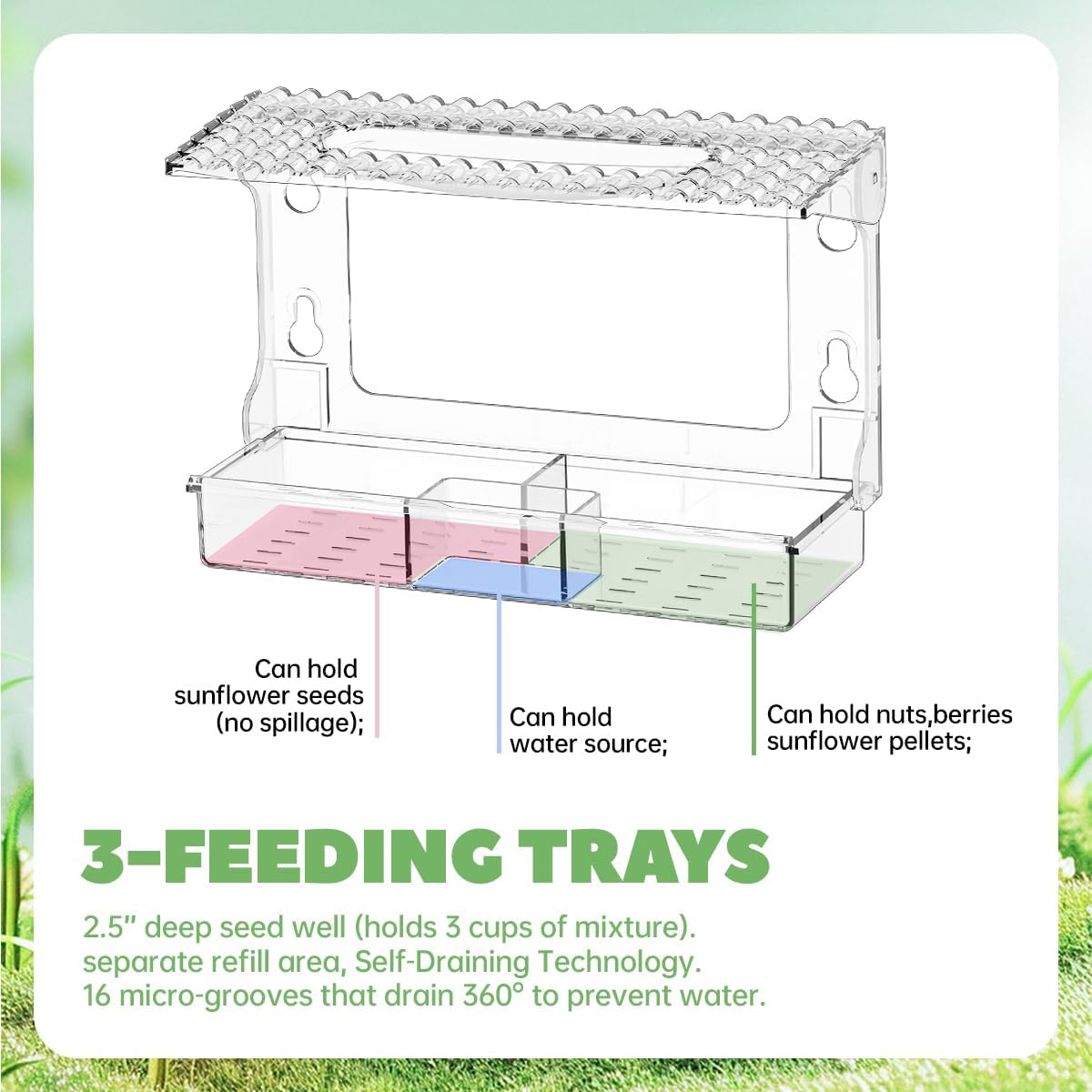 Can hold sunflower seeds (no spillage);

Can hold water source;

Can hold nuts,berries sunflower pellets;

3-FEEDING TRAYS

2.5" deep seed well (holds 3 cups of mixture).
separate refill area, Self-Draining Technology.
16 micro-grooves that drain 360° to prevent water.